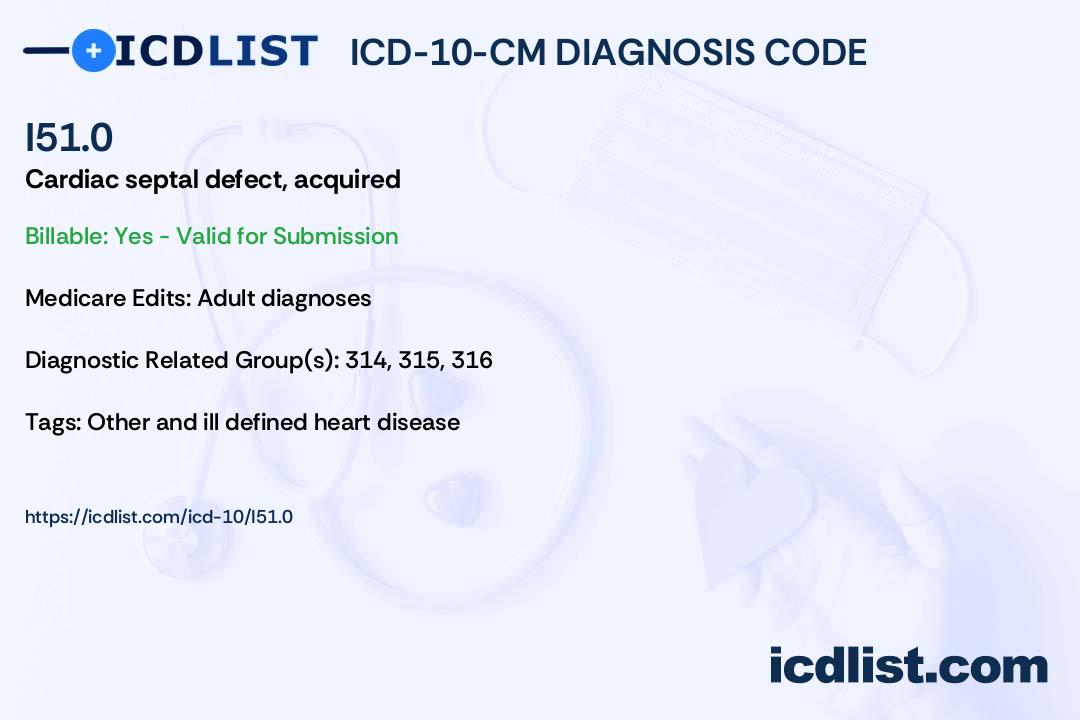 ICDLIST ICD-10-CM DIAGNOSIS CODE

I51.0

Cardiac septal defect, acquired

Billable: Yes - Valid for Submission

Medicare Edits: Adult diagnoses

Diagnostic Related Group(s): 314, 315, 316

Tags: Other and ill defined heart disease

https://icdlist.com/icd-10/I51.0

icdlist.com